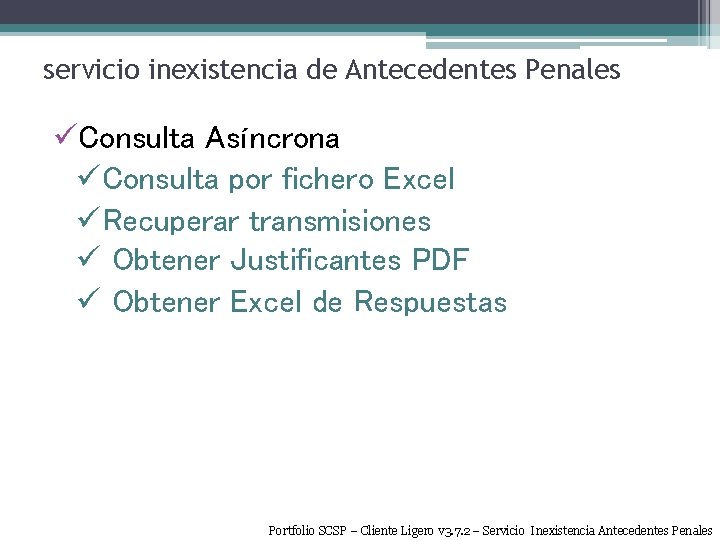 servicio inexistencia de Antecedentes Penales

✓Consulta Asíncrona

✓Consulta por fichero Excel

✓Recuperar transmisiones

✓ Obtener Justificantes PDF

✓ Obtener Excel de Respuestas

Portfolio SCSP – Cliente Ligero v3.7.2 – Servicio Inexistencia Antecedentes Penales